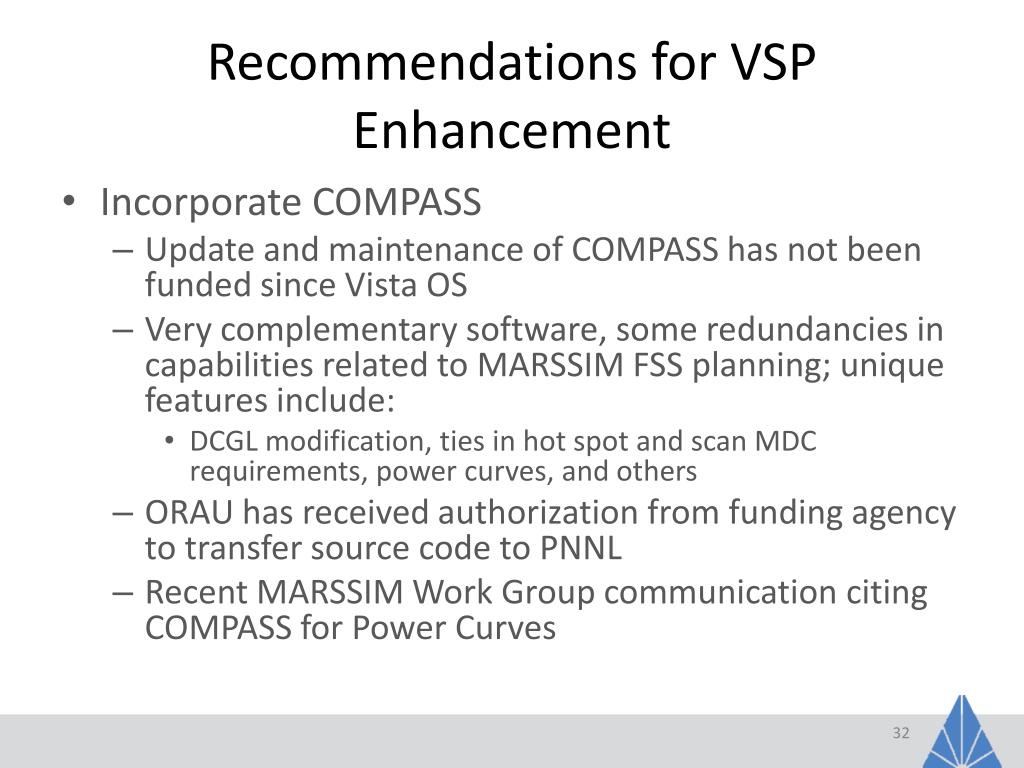 Recommendations for VSP Enhancement

• Incorporate COMPASS
  – Update and maintenance of COMPASS has not been funded since Vista OS
  – Very complementary software, some redundancies in capabilities related to MARSSIM FSS planning; unique features include:
    • DCGL modification, ties in hot spot and scan MDC requirements, power curves, and others
  – ORAU has received authorization from funding agency to transfer source code to PNNL
  – Recent MARSSIM Work Group communication citing COMPASS for Power Curves

32